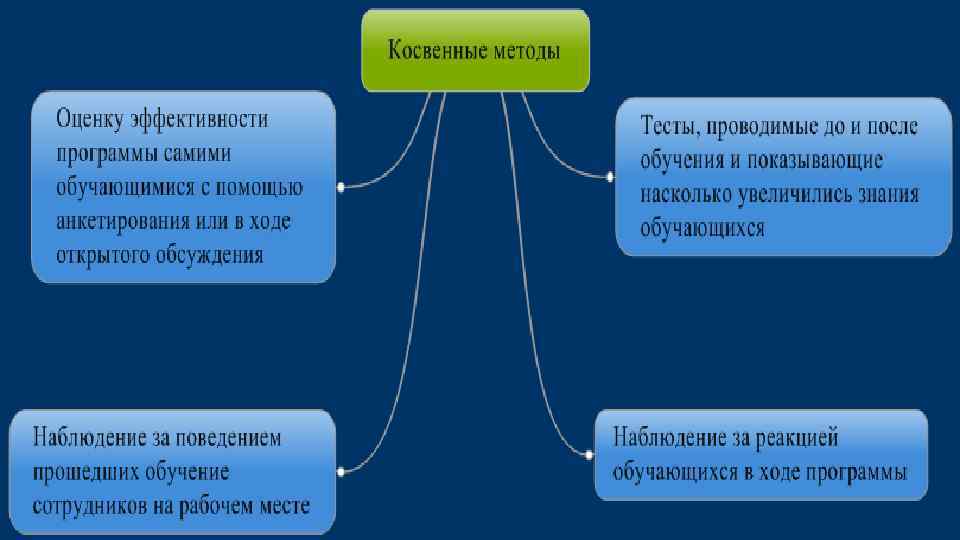 Косвенные методы

Оценку эффективности программы самими обучающимися с помощью анкетирования или в ходе открытого обсуждения

Тесты, проводимые до и после обучения и показывающие насколько увеличились знания обучающихся

Наблюдение за поведением прошедших обучение сотрудников на рабочем месте

Наблюдение за реакцией обучающихся в ходе программы